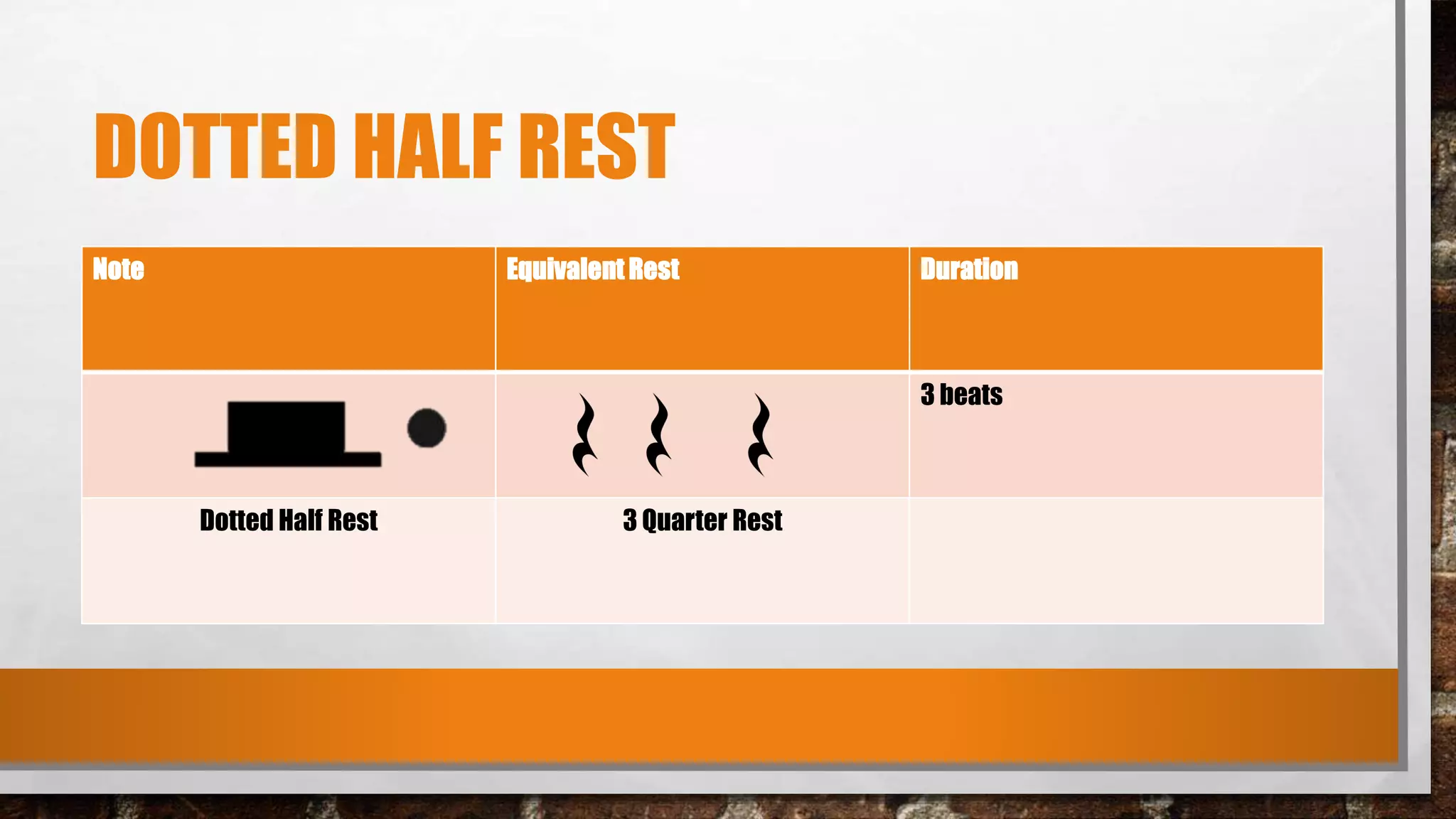 DOTTED HALF REST

| Note | Equivalent Rest | Duration |
|---|---|---|
|  |  | 3 beats |
| Dotted Half Rest | 3 Quarter Rest |  |